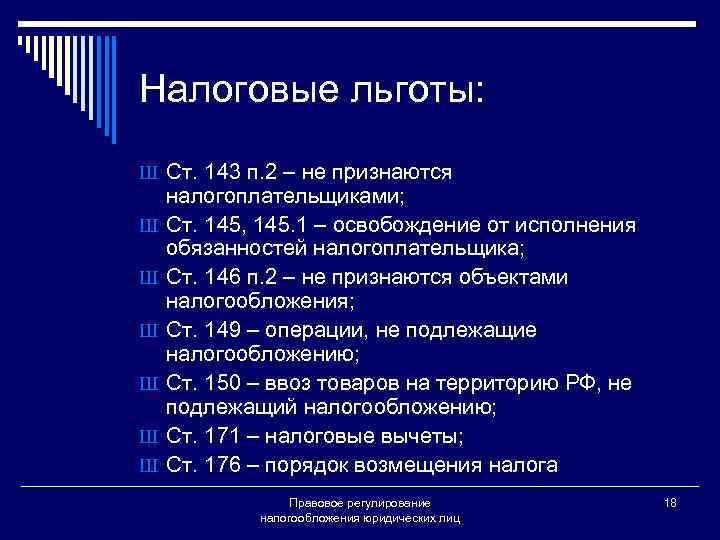 Налоговые льготы:

Ш Ст. 143 п.2 – не признаются налогоплательщиками;

Ш Ст. 145, 145.1 – освобождение от исполнения обязанностей налогоплательщика;

Ш Ст. 146 п.2 – не признаются объектами налогообложения;

Ш Ст. 149 – операции, не подлежащие налогообложению;

Ш Ст. 150 – ввоз товаров на территорию РФ, не подлежащий налогообложению;

Ш Ст. 171 – налоговые вычеты;

Ш Ст. 176 – порядок возмещения налога

Правовое регулирование налогообложения юридических лиц

18